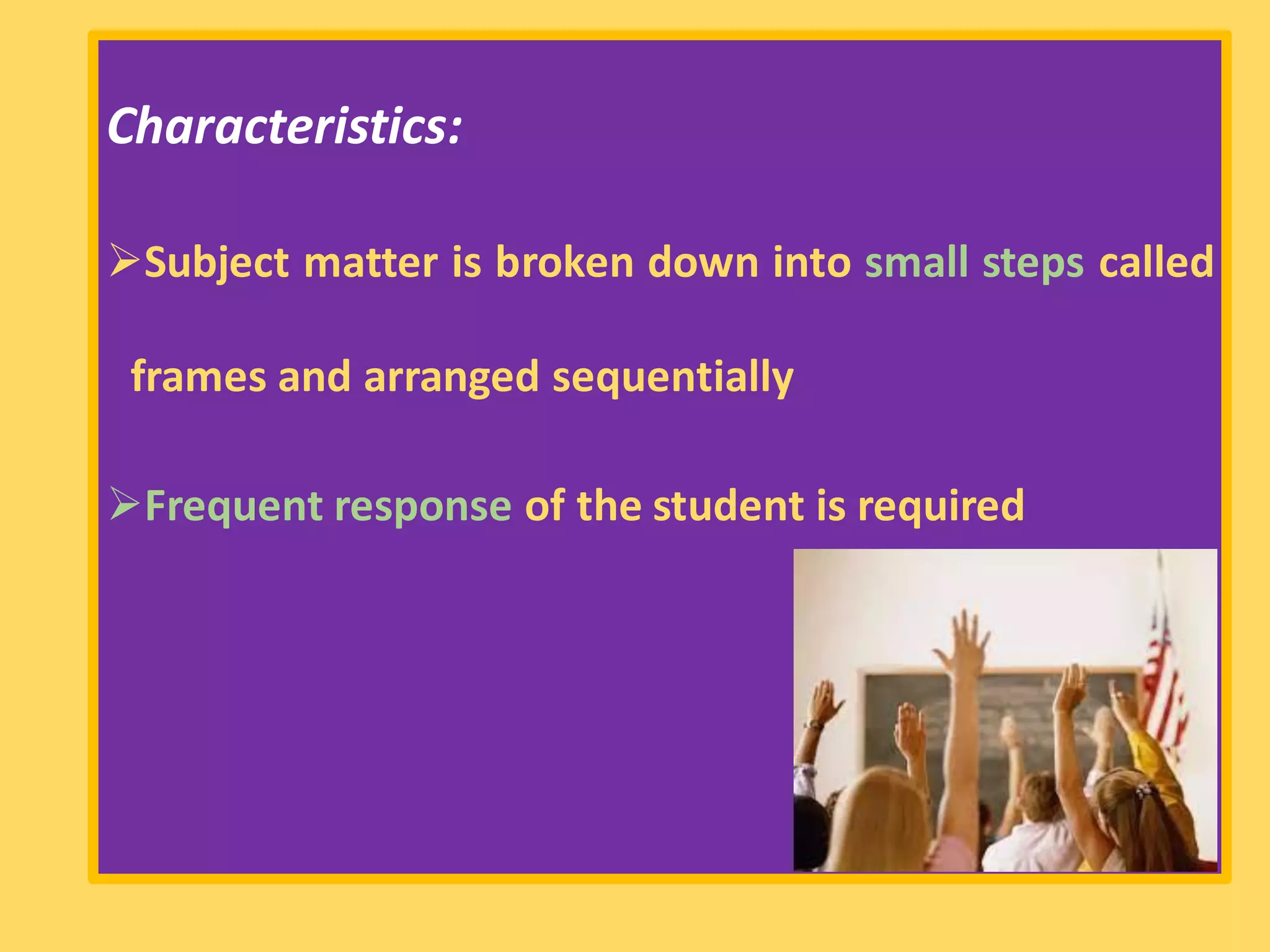 Characteristics:

➢Subject matter is broken down into small steps called frames and arranged sequentially

➢Frequent response of the student is required